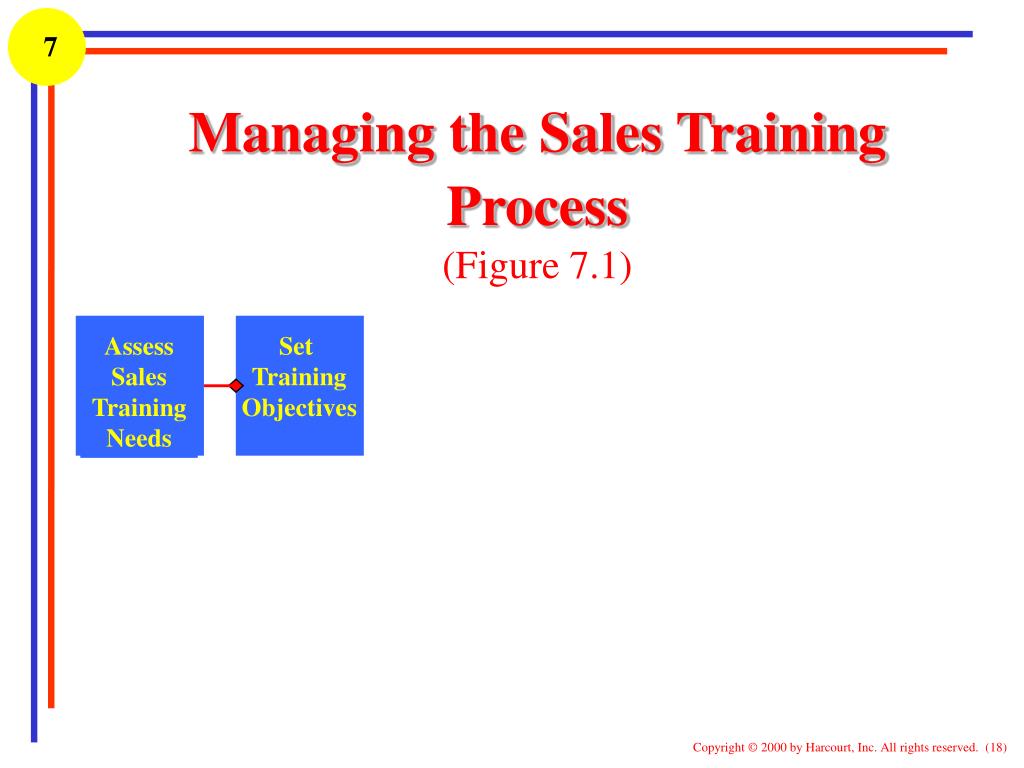 7

Managing the Sales Training Process
(Figure 7.1)

Assess Sales Training Needs

Set Training Objectives

Copyright © 2000 by Harcourt, Inc. All rights reserved. (18)